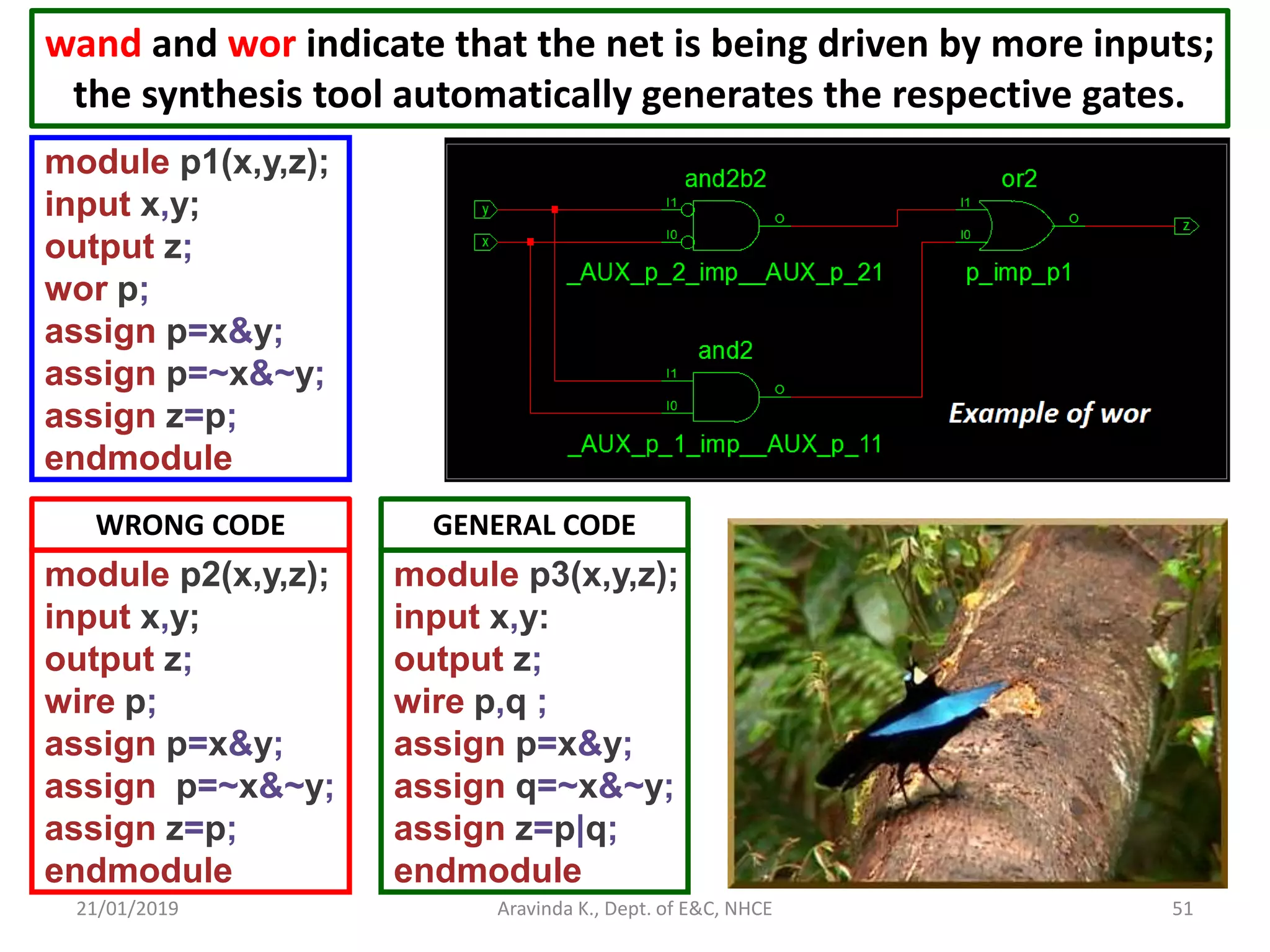 wand and wor indicate that the net is being driven by more inputs; the synthesis tool automatically generates the respective gates.

module p1(x,y,z);
input x,y;
output z;
wor p;
assign p=x&y;
assign p=~x&~y;
assign z=p;
endmodule

and2b2
or2
y
x
I1
I0
O
I1
I0
O
z
_AUX_p_2_imp__AUX_p_21
p_imp_p1
and2
I1
I0
O
_AUX_p_1_imp__AUX_p_11
Example of wor

WRONG CODE

module p2(x,y,z);
input x,y;
output z;
wire p;
assign p=x&y;
assign p=~x&~y;
assign z=p;
endmodule

GENERAL CODE

module p3(x,y,z);
input x,y:
output z;
wire p,q ;
assign p=x&y;
assign q=~x&~y;
assign z=p|q;
endmodule

21/01/2019
Aravinda K., Dept. of E&C, NHCE
51